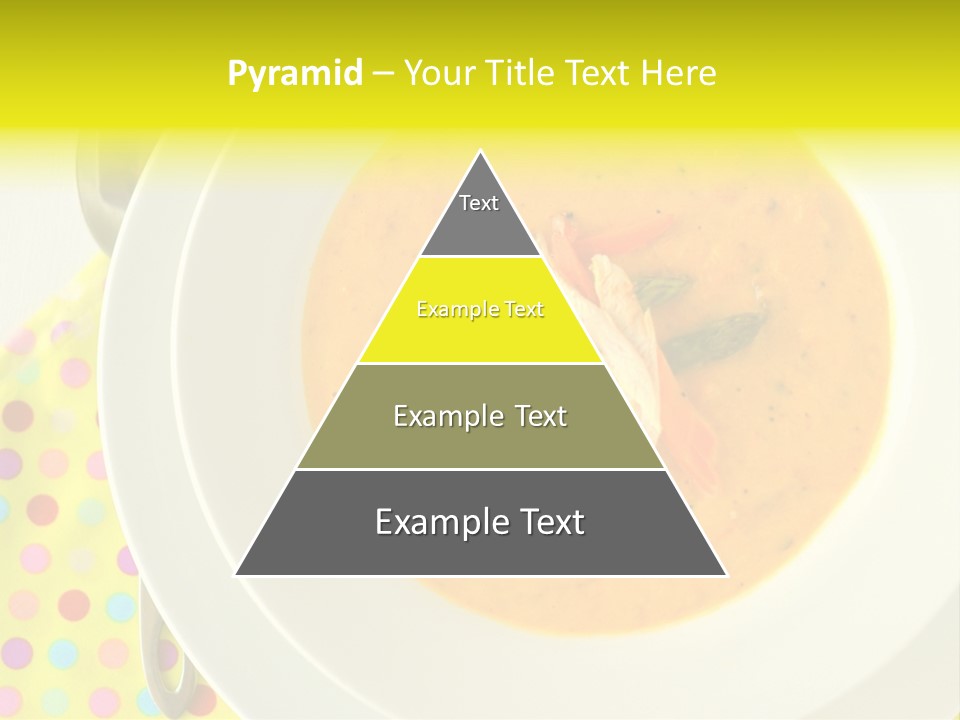 Pyramid – Your Title Text Here

Text

Example Text

Example Text

Example Text